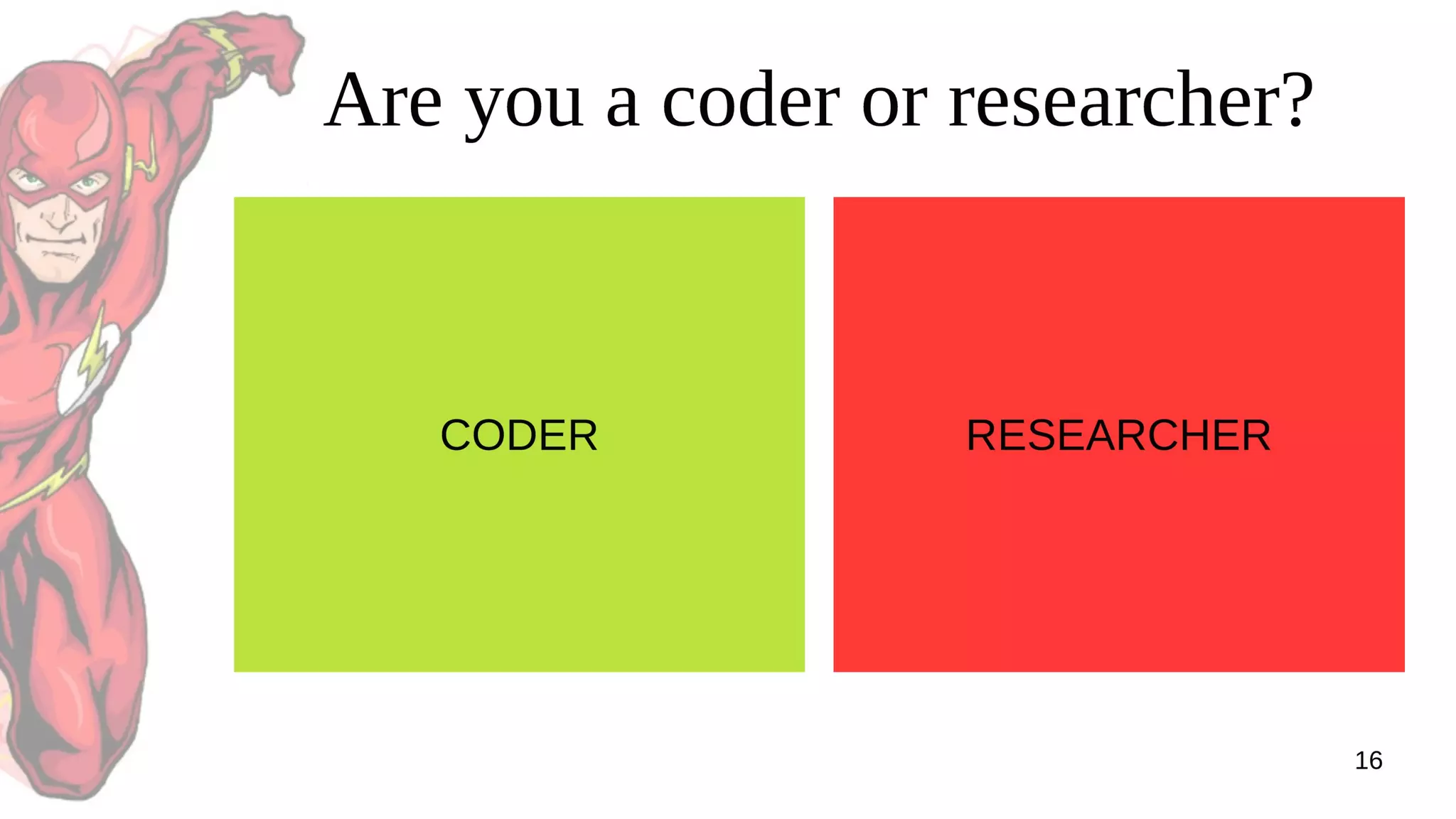 Are you a coder or researcher?

CODER

RESEARCHER

16